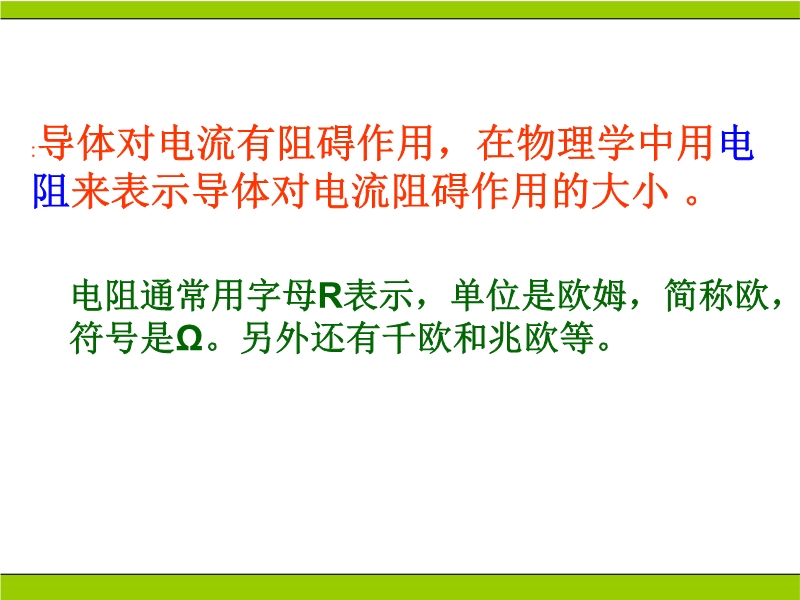 导体对电流有阻碍作用，在物理学中用电阻来表示导体对电流阻碍作用的大小 。

电阻通常用字母R表示，单位是欧姆，简称欧，符号是Ω。另外还有千欧和兆欧等。